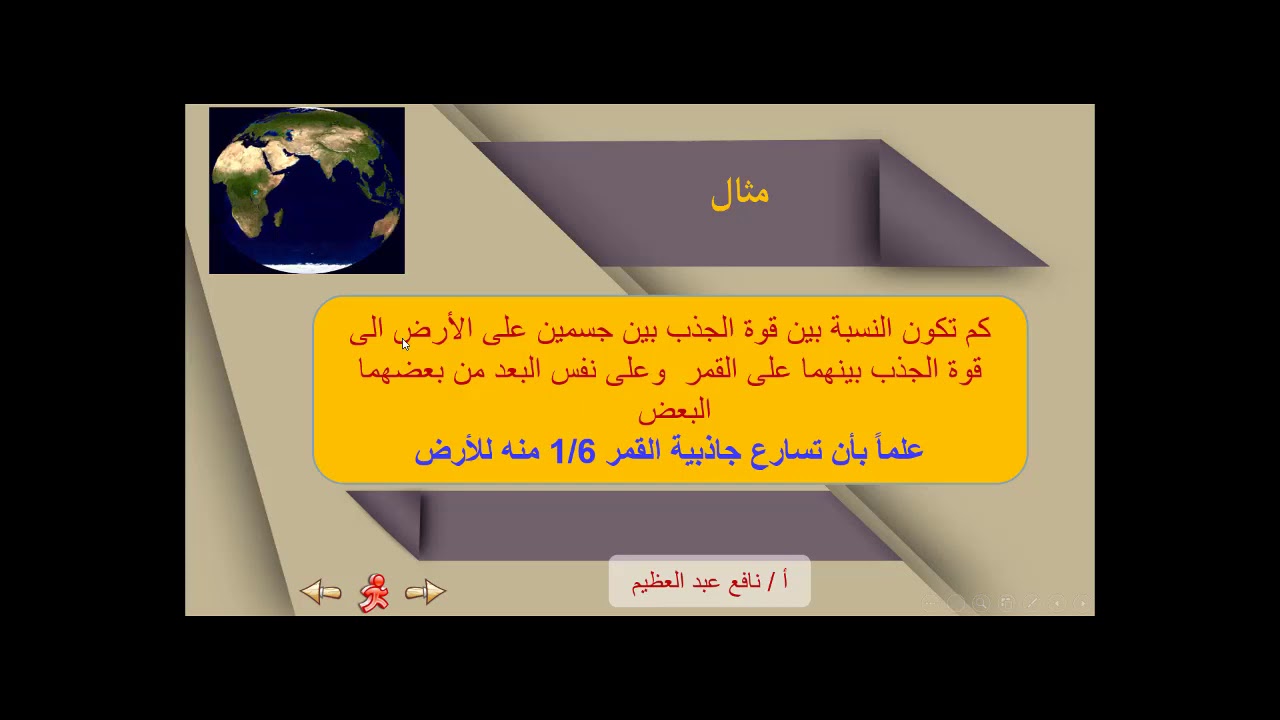 مثال

كم تكون النسبة بين قوة الجذب بين جسمين على الأرض الى قوة الجذب بينهما على القمر وعلى نفس البعد من بعضهما البعض

علماً بأن تسارع جاذبية القمر 1/6 منه للأرض

أ / نافع عبد العظيم